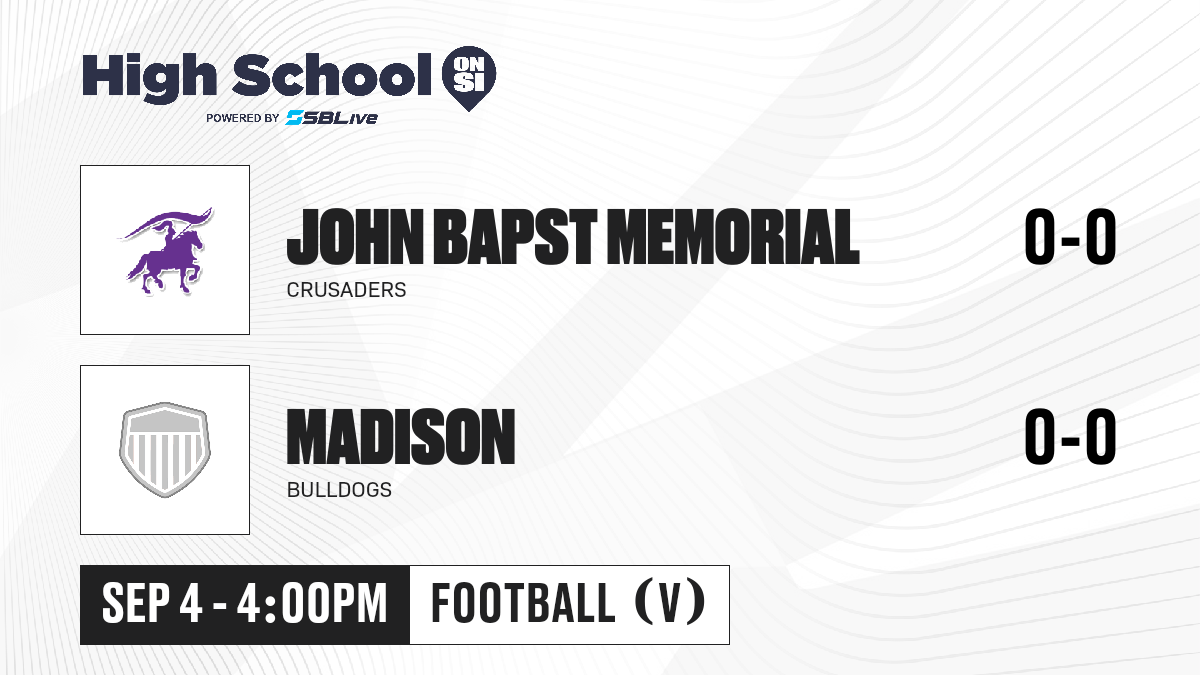 High School ON SI
POWERED BY SBLive

JOHN BAPST MEMORIAL
CRUSADERS
0-0

MADISON
BULLDOGS
0-0

SEP 4 - 4:00PM
FOOTBALL (V)